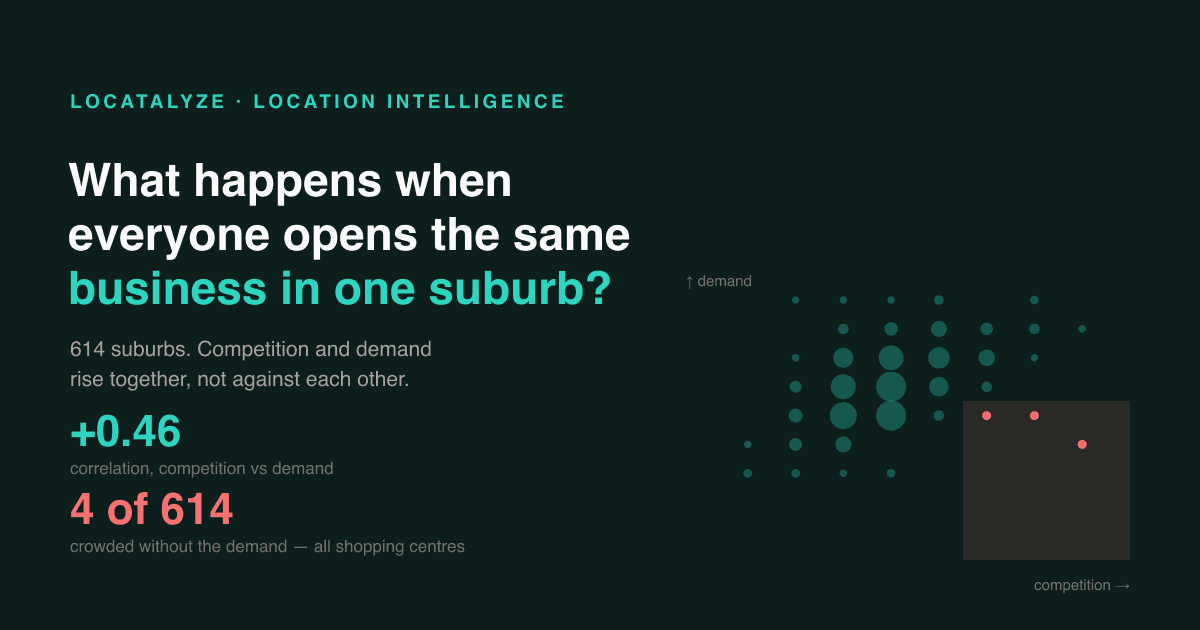 LOCATALYZE · LOCATION INTELLIGENCE

What happens when everyone opens the same business in one suburb?

614 suburbs. Competition and demand rise together, not against each other.

+0.46

correlation, competition vs demand

4 of 614

crowded without the demand — all shopping centres

↑ demand

competition →